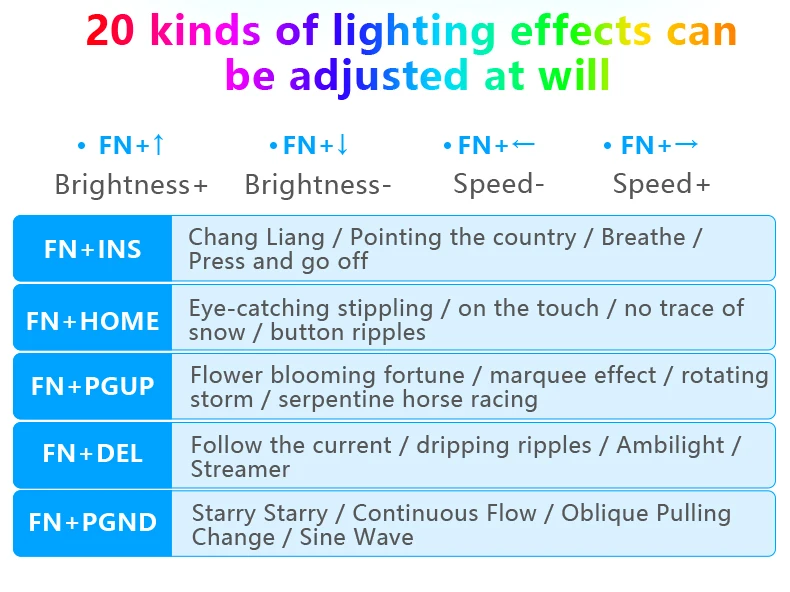 20 kinds of lighting effects can be adjusted at will

• FN+↑ Brightness+
• FN+↓ Brightness-
• FN+← Speed-
• FN+→ Speed+

| FN+INS | Chang Liang / Pointing the country / Breathe / Press and go off |
|---|---|
| FN+HOME | Eye-catching stippling / on the touch / no trace of snow / button ripples |
| FN+PGUP | Flower blooming fortune / marquee effect / rotating storm / serpentine horse racing |
| FN+DEL | Follow the current / dripping ripples / Ambilight / Streamer |
| FN+PGND | Starry Starry / Continuous Flow / Oblique Pulling Change / Sine Wave |